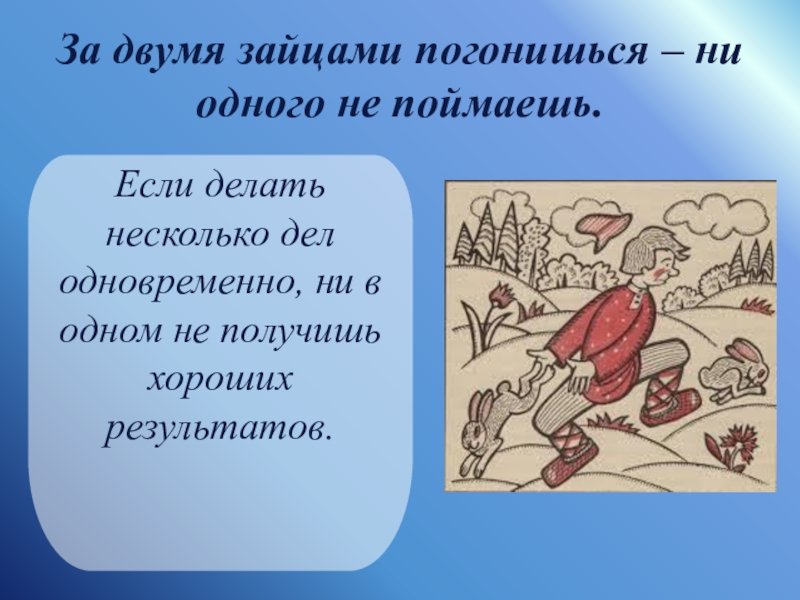 За двумя зайцами погонишься – ни одного не поймаешь.

Если делать несколько дел одновременно, ни в одном не получишь хороших результатов.